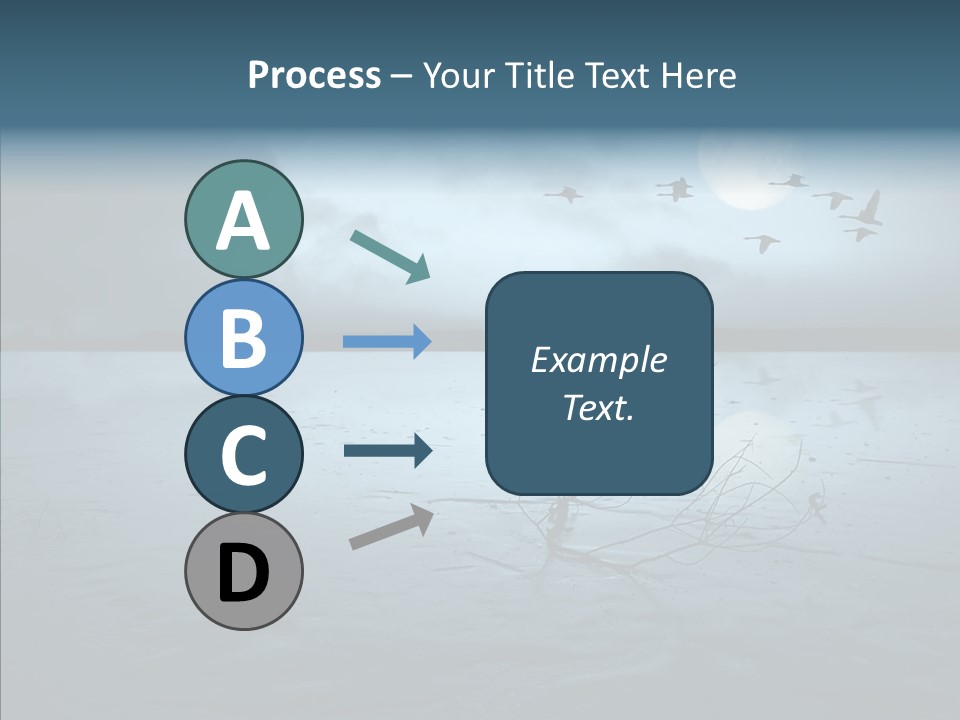 Process – Your Title Text Here

A

B

C

D

Example Text.